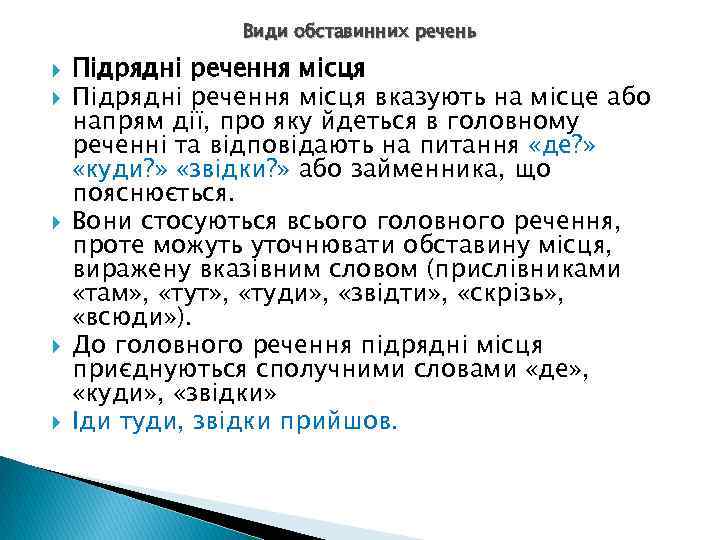 Види обставинних речень

Підрядні речення місця

Підрядні речення місця вказують на місце або напрям дії, про яку йдеться в головному реченні та відповідають на питання «де?» «куди?» «звідки?» або займенника, що пояснюється.

Вони стосуються всього головного речення, проте можуть уточнювати обставину місця, виражену вказівним словом (прислівниками «там», «тут», «туди», «звідти», «скрізь», «всюди»).

До головного речення підрядні місця приєднуються сполучними словами «де», «куди», «звідки»

Іди туди, звідки прийшов.